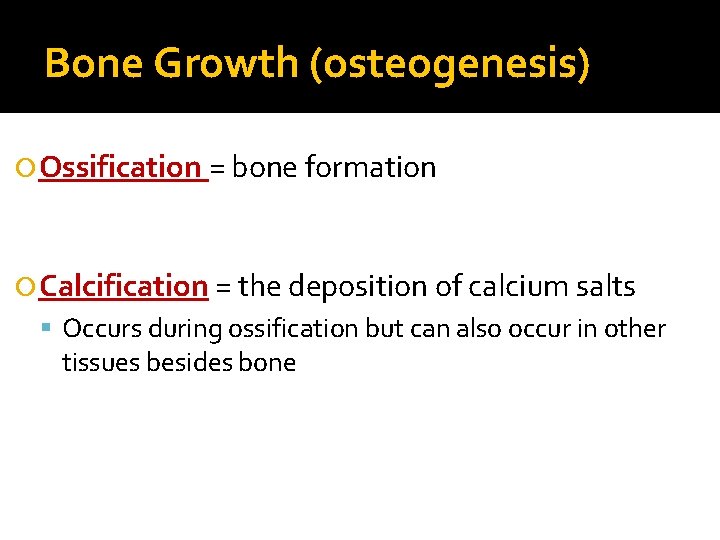 Bone Growth (osteogenesis)

Ossification = bone formation

Calcification = the deposition of calcium salts

Occurs during ossification but can also occur in other tissues besides bone